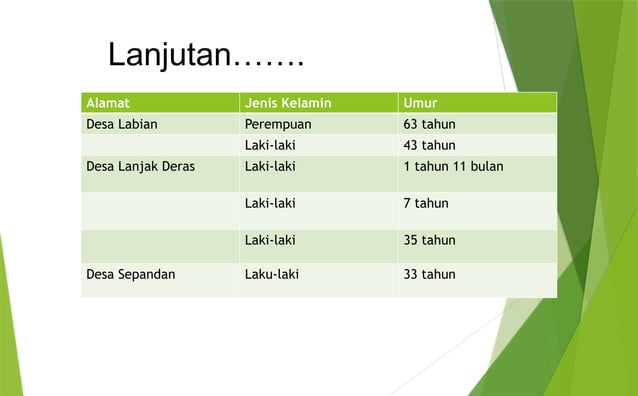 Lanjutan…….

| Alamat | Jenis Kelamin | Umur |
|---|---|---|
| Desa Labian | Perempuan | 63 tahun |
| | Laki-laki | 43 tahun |
| Desa Lanjak Deras | Laki-laki | 1 tahun 11 bulan |
| | Laki-laki | 7 tahun |
| | Laki-laki | 35 tahun |
| Desa Sepandan | Laku-laki | 33 tahun |